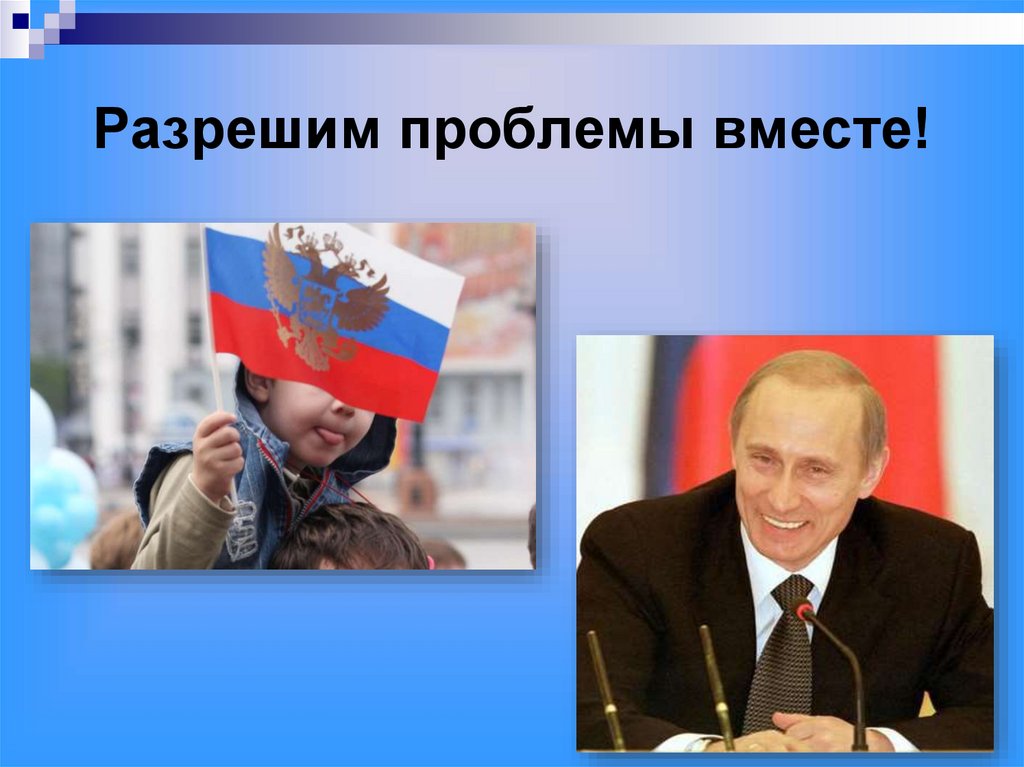 Разрешим проблемы вместе!